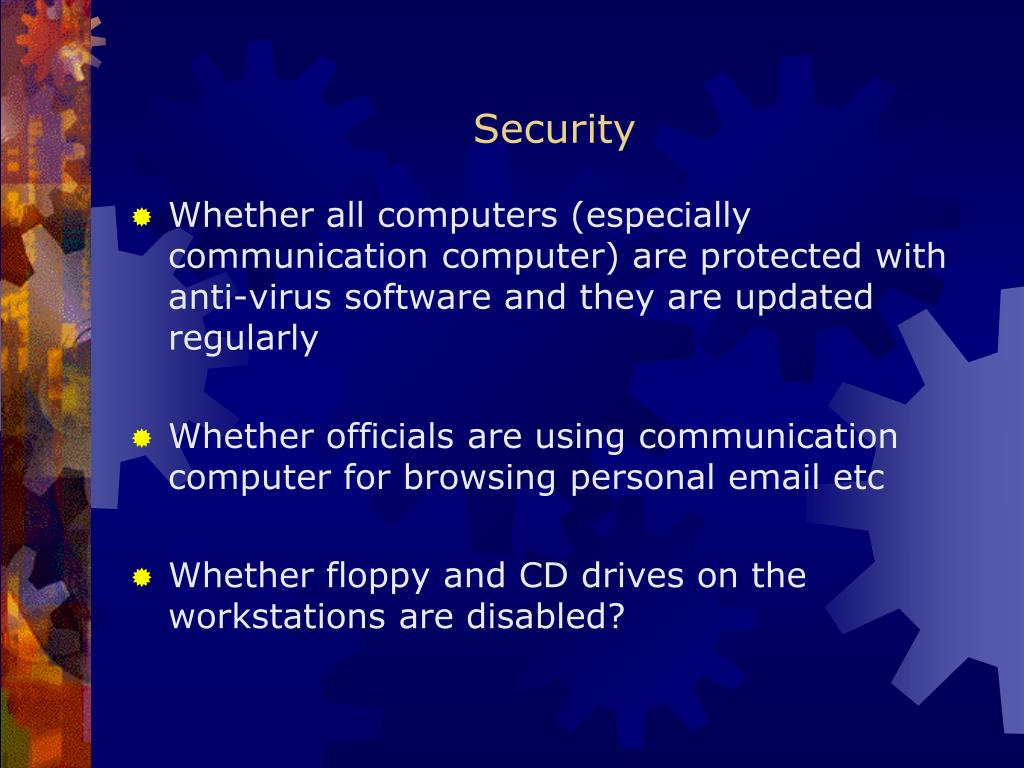 Security

Whether all computers (especially communication computer) are protected with anti-virus software and they are updated regularly

Whether officials are using communication computer for browsing personal email etc

Whether floppy and CD drives on the workstations are disabled?